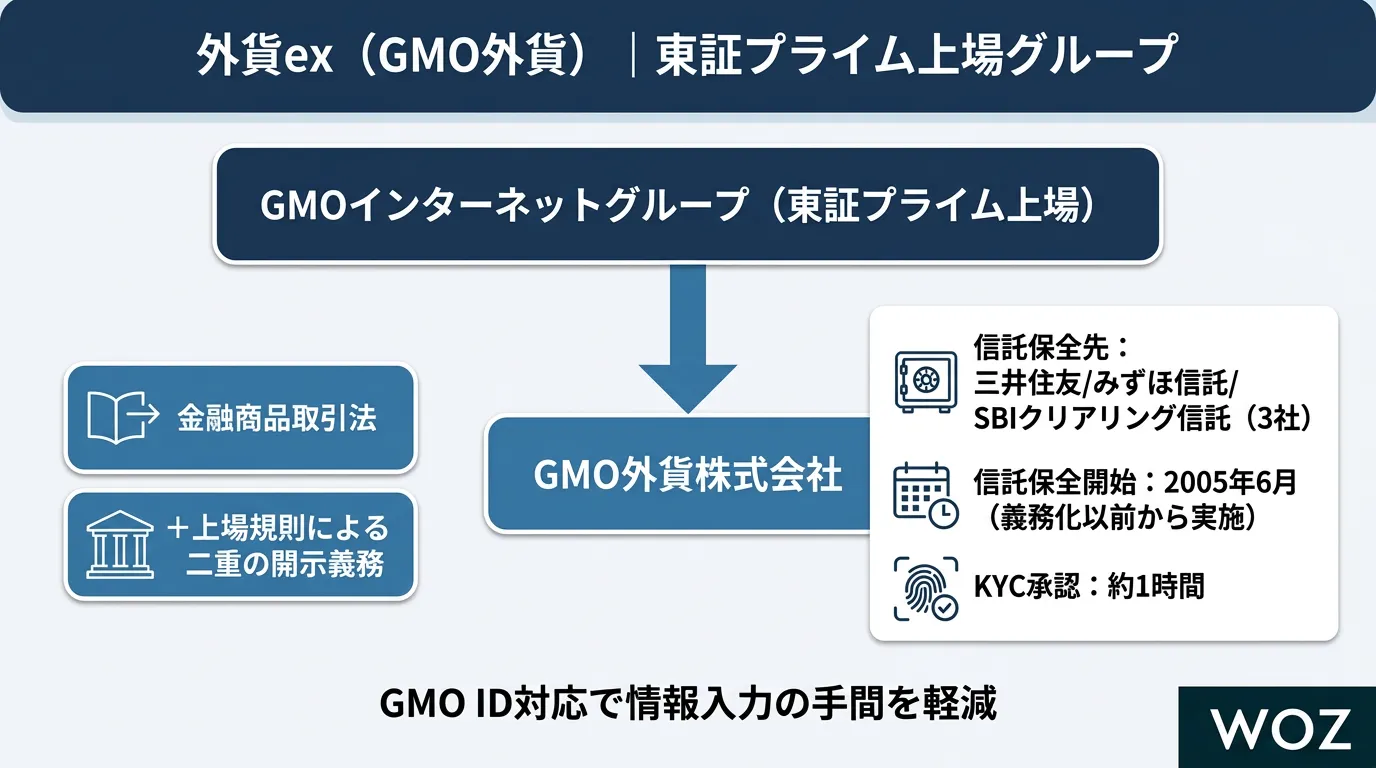 外貨ex（GMO外貨）｜東証プライム上場グループ

GMOインターネットグループ（東証プライム上場）

金融商品取引法

＋上場規則による二重の開示義務

GMO外貨株式会社

信託保全先：
三井住友/みずほ信託/
SBIクリアリング信託（3社）

信託保全開始：2005年6月
（義務化以前から実施）

KYC承認：約1時間

GMO ID対応で情報入力の手間を軽減

WOZ